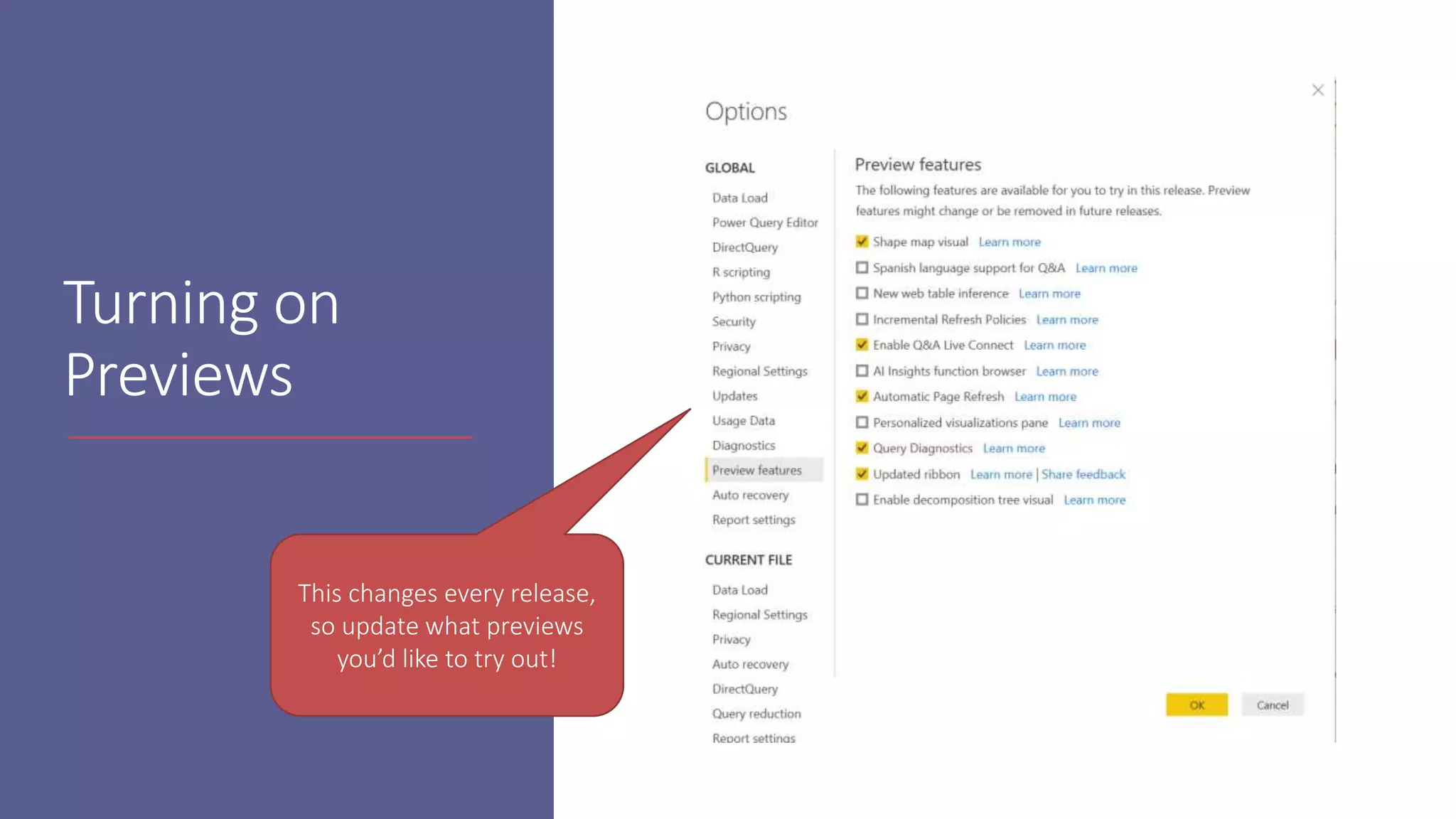 Turning on Previews

This changes every release, so update what previews you'd like to try out!

Options

GLOBAL

Data Load
Power Query Editor
DirectQuery
R scripting
Python scripting
Security
Privacy
Regional Settings
Updates
Usage Data
Diagnostics
Preview features
Auto recovery
Report settings

CURRENT FILE

Data Load
Regional Settings
Privacy
Auto recovery
DirectQuery
Query reduction
Report settings

Preview features

The following features are available for you to try in this release. Preview features might change or be removed in future releases.

Shape map visual Learn more
Spanish language support for Q&A Learn more
New web table inference Learn more
Incremental Refresh Policies Learn more
Enable Q&A Live Connect Learn more
AI Insights function browser Learn more
Automatic Page Refresh Learn more
Personalized visualizations pane Learn more
Query Diagnostics Learn more
Updated ribbon Learn more | Share feedback
Enable decomposition tree visual Learn more

OK
Cancel